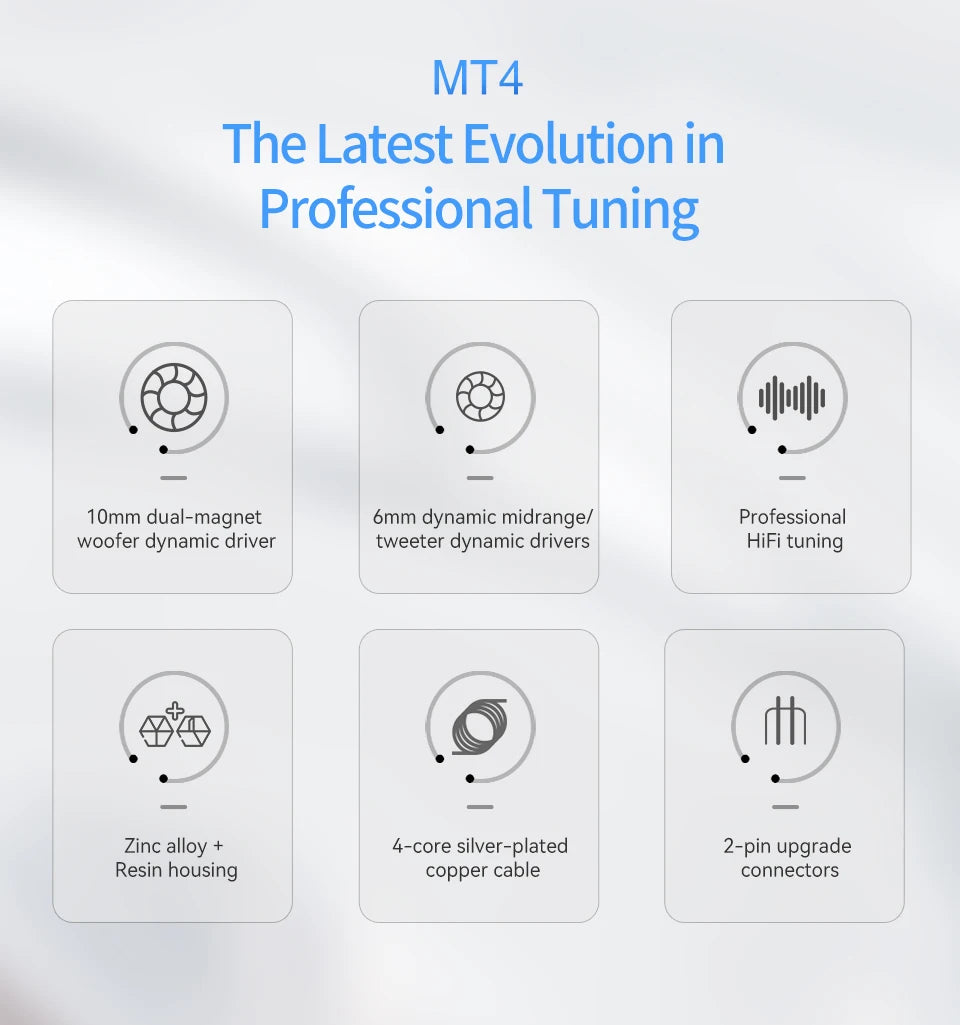 MT4
The Latest Evolution in Professional Tuning

10mm dual-magnet woofer dynamic driver

6mm dynamic midrange/ tweeter dynamic drivers

Professional HiFi tuning

Zinc alloy + Resin housing

4-core silver-plated copper cable

2-pin upgrade connectors